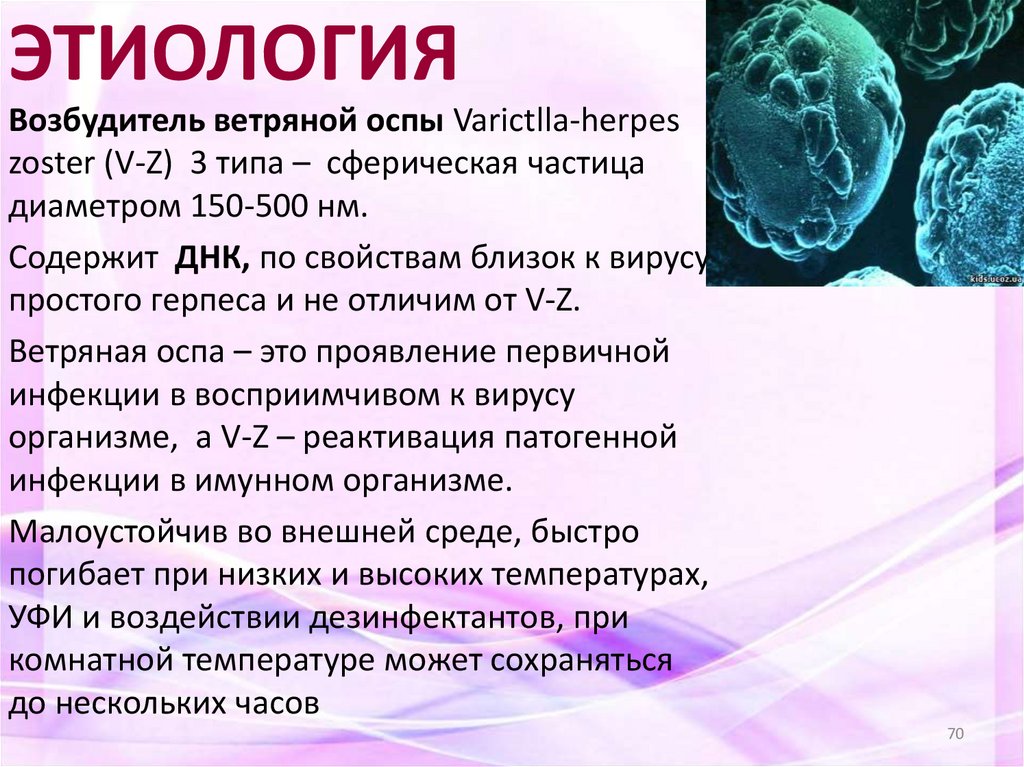 ЭТИОЛОГИЯ

Возбудитель ветряной оспы Varictlla-herpes zoster (V-Z) 3 типа – сферическая частица диаметром 150-500 нм.

Содержит ДНК, по свойствам близок к вирусу простого герпеса и не отличим от V-Z.

Ветряная оспа – это проявление первичной инфекции в восприимчивом к вирусу организме, а V-Z – реактивация патогенной инфекции в имунном организме.

Малоустойчив во внешней среде, быстро погибает при низких и высоких температурах, УФИ и воздействии дезинфектантов, при комнатной температуре может сохраняться до нескольких часов

kids.ucoz.ua

70